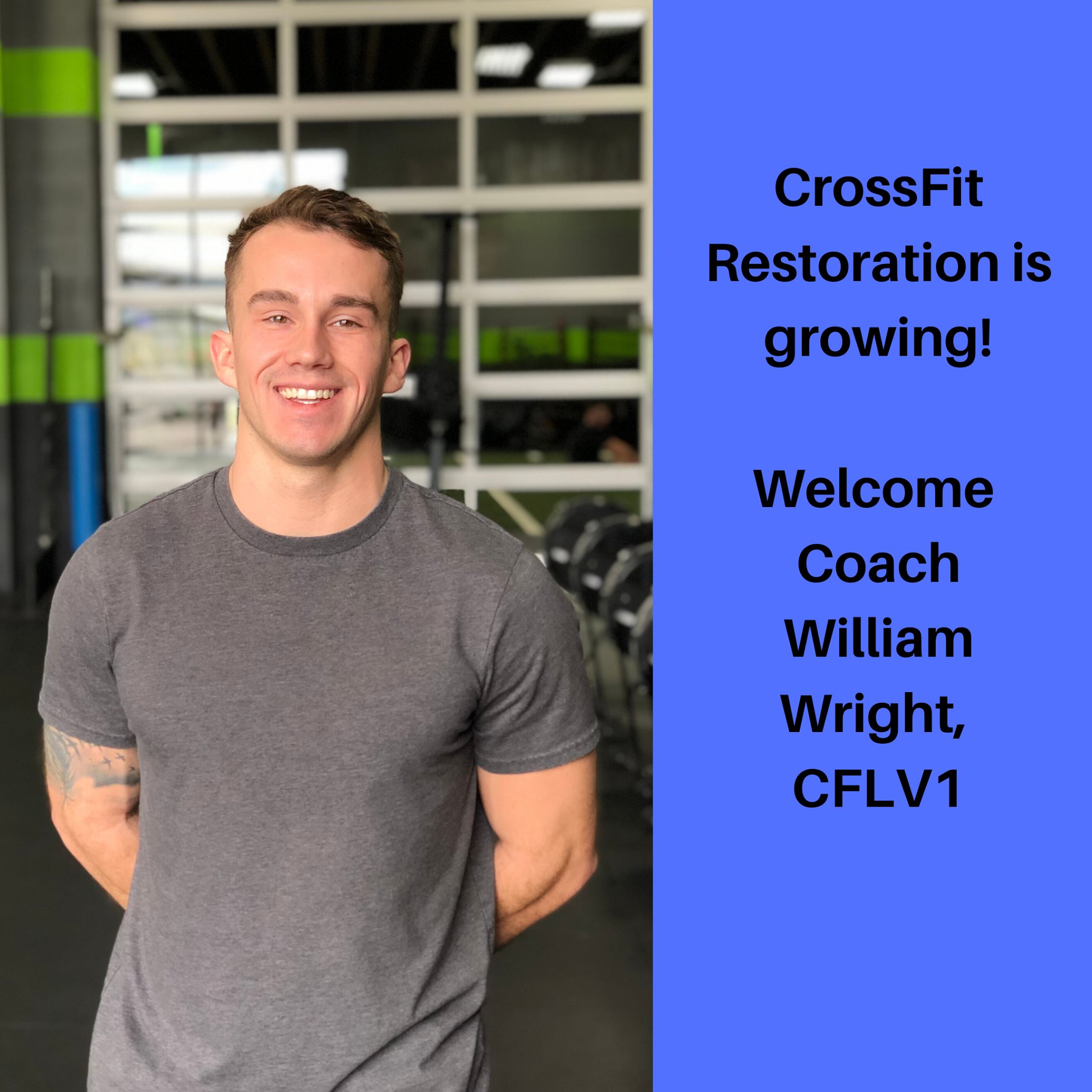 CrossFit Restoration is growing!

Welcome Coach William Wright, CFLV1